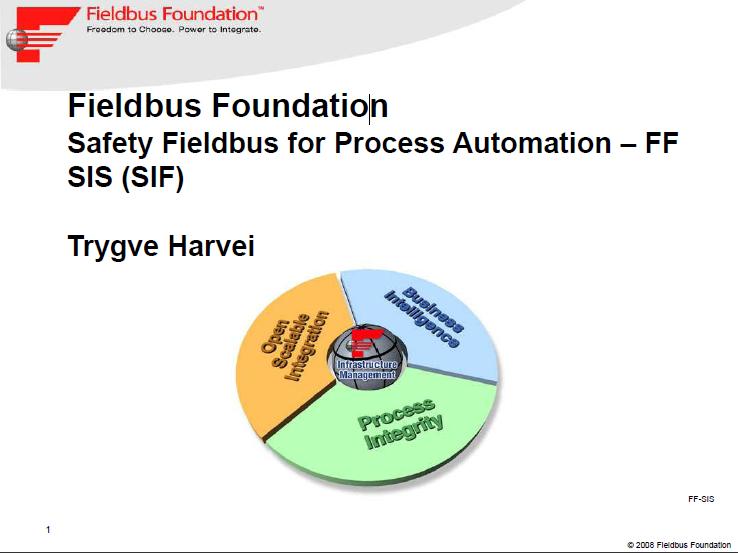 Fieldbus Foundation™
Freedom to Choose. Power to Integrate.

Fieldbus Foundation
Safety Fieldbus for Process Automation – FF SIS (SIF)

Trygve Harvei

Open Scalable Integration

Business Intelligence

Infrastructure Management

Process Integrity

FF-SIS

1

© 2008 Fieldbus Foundation